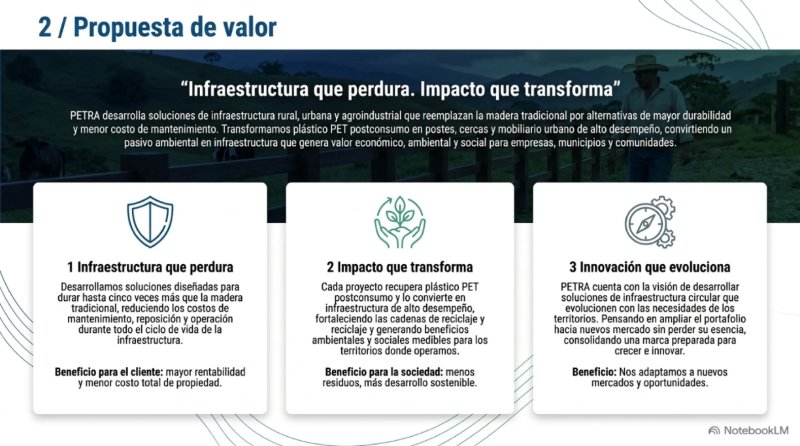 2 / Propuesta de valor

"Infraestructura que perdura. Impacto que transforma"

PETRA desarrolla soluciones de infraestructura rural, urbana y agroindustrial que reemplazan la madera tradicional por alternativas de mayor durabilidad y menor costo de mantenimiento. Transformamos plástico PET postconsumo en postes, cercas y mobiliario urbano de alto desempeño, convirtiendo un pasivo ambiental en infraestructura que genera valor económico, ambiental y social para empresas, municipios y comunidades.

1 Infraestructura que perdura

Desarrollamos soluciones diseñadas para durar hasta cinco veces más que la madera tradicional, reduciendo los costos de mantenimiento, reposición y operación durante todo el ciclo de vida de la infraestructura.

Beneficio para el cliente: mayor rentabilidad y menor costo total de propiedad.

2 Impacto que transforma

Cada proyecto recupera plástico PET postconsumo y lo convierte en infraestructura de alto desempeño, fortaleciendo las cadenas de reciclaje y reciclaje y generando beneficios ambientales y sociales medibles para los territorios donde operamos.

Beneficio para la sociedad: menos residuos, más desarrollo sostenible.

3 Innovación que evoluciona

PETRA cuenta con la visión de desarrollar soluciones de infraestructura circular que evolucionen con las necesidades de los territorios. Pensando en ampliar el portafolio hacia nuevos mercado sin perder su esencia, consolidando una marca preparada para crecer e innovar.

Beneficio: Nos adaptamos a nuevos mercados y oportunidades.

NotebookLM